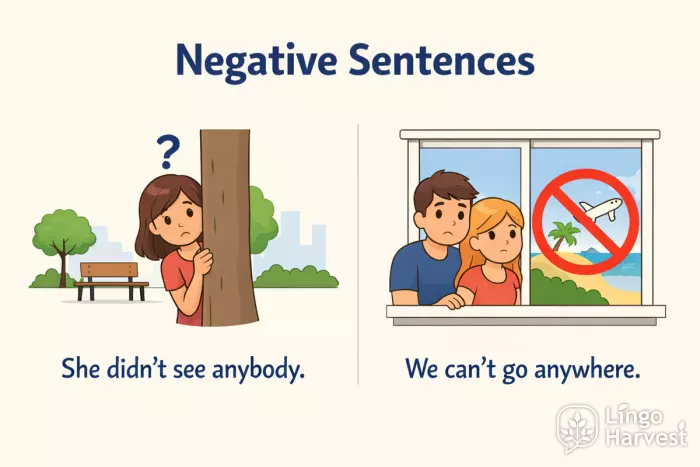 Negative Sentences

?

She didn't see anybody.

We can't go anywhere.

Lingo Harvest